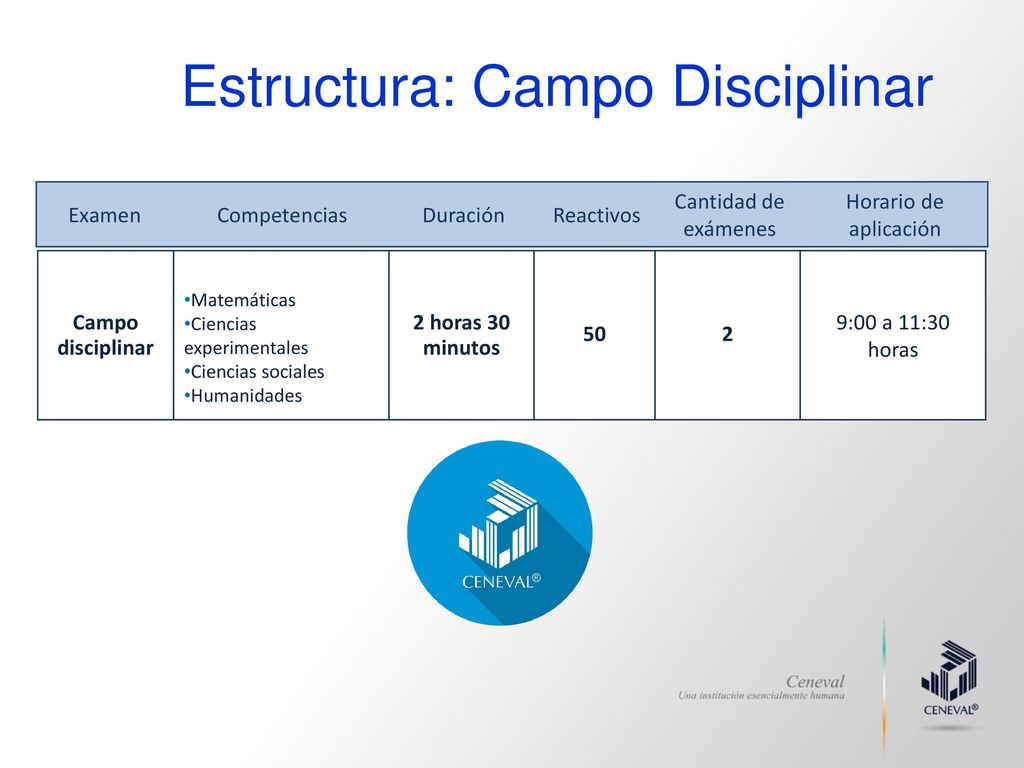 Estructura: Campo Disciplinar

| Examen | Competencias | Duración | Reactivos | Cantidad de exámenes | Horario de aplicación |
|---|---|---|---|---|---|
| Campo disciplinar | •Matemáticas •Ciencias experimentales •Ciencias sociales •Humanidades | 2 horas 30 minutos | 50 | 2 | 9:00 a 11:30 horas |

CENEVAL®

Ceneval
Una institución esencialmente humana

CENEVAL®